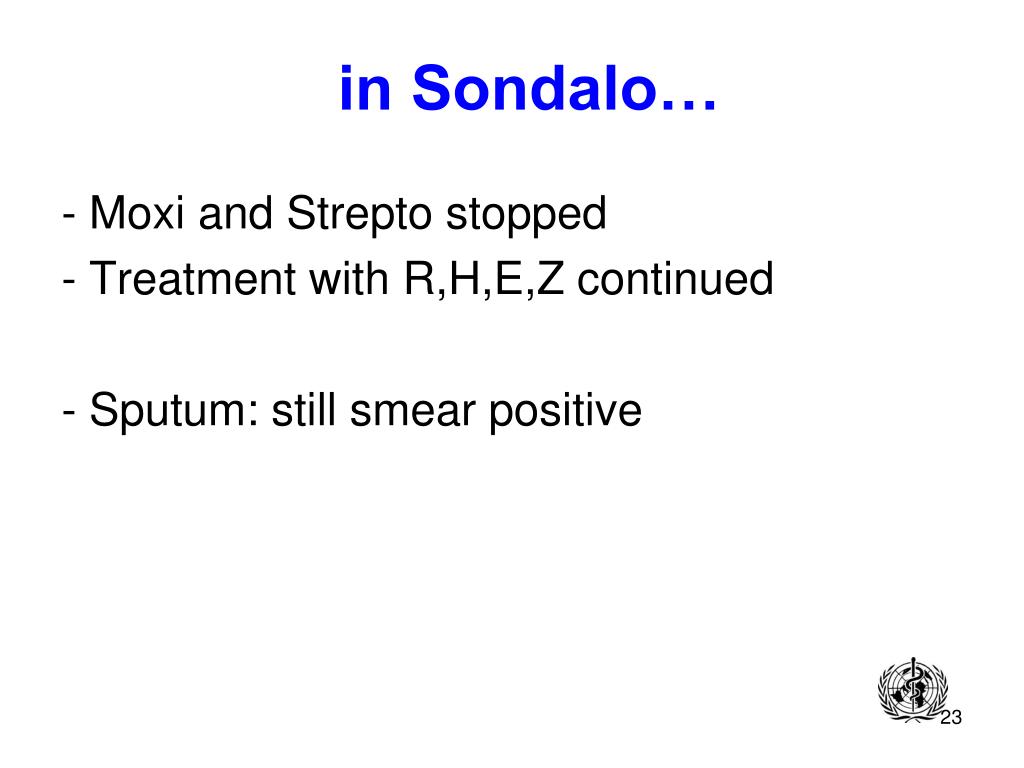 in Sondalo…

- Moxi and Strepto stopped
- Treatment with R,H,E,Z continued

- Sputum: still smear positive

23